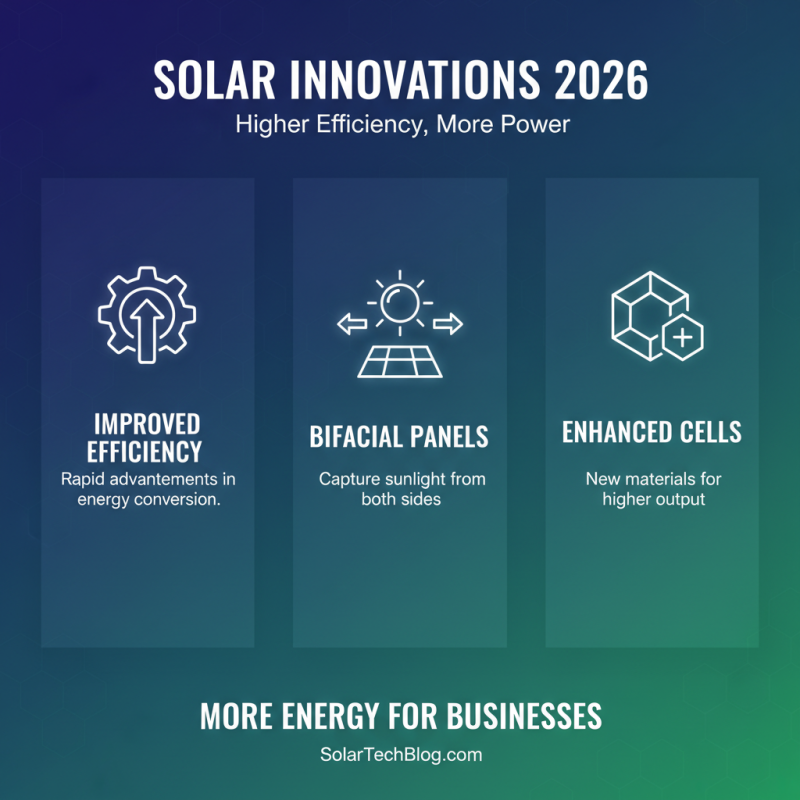 SOLAR INNOVATIONS 2026
Higher Efficiency, More Power

IMPROVED EFFICIENCY
Rapid advantements in energy conversion.

BIFACIAL PANELS
Capture sunlight from both sides

ENHANCED CELLS
New materials for higher output

MORE ENERGY FOR BUSINESSES
SolarTechBlog.com